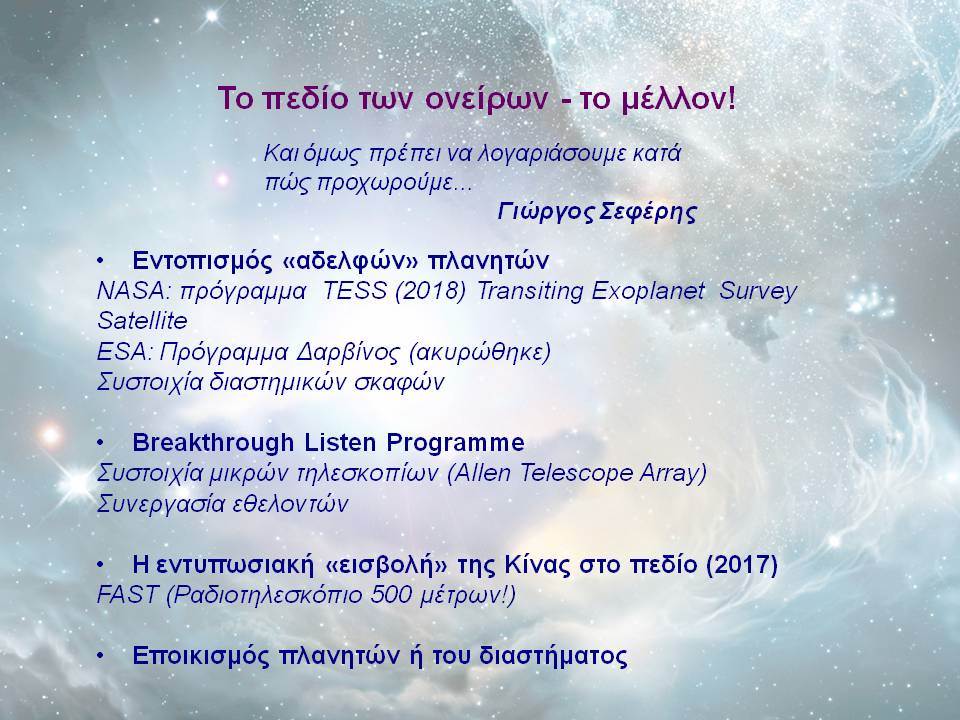 Το πεδίο των ονείρων - το μέλλον!

Και όμως πρέπει να λογαριάσουμε κατά πώς προχωρούμε...
Γιώργος Σεφέρης

• Εντοπισμός «αδελφών» πλανητών
NASA: πρόγραμμα TESS (2018) Transiting Exoplanet Survey Satellite
ESA: Πρόγραμμα Δαρβίνος (ακυρώθηκε)
Συστοιχία διαστημικών σκαφών

• Breakthrough Listen Programme
Συστοιχία μικρών τηλεσκοπίων (Allen Telescope Array)
Συνεργασία εθελοντών

• Η εντυπωσιακή «εισβολή» της Κίνας στο πεδίο (2017)
FAST (Ραδιοτηλεσκόπιο 500 μέτρων!)

• Εποικισμός πλανητών ή του διαστήματος